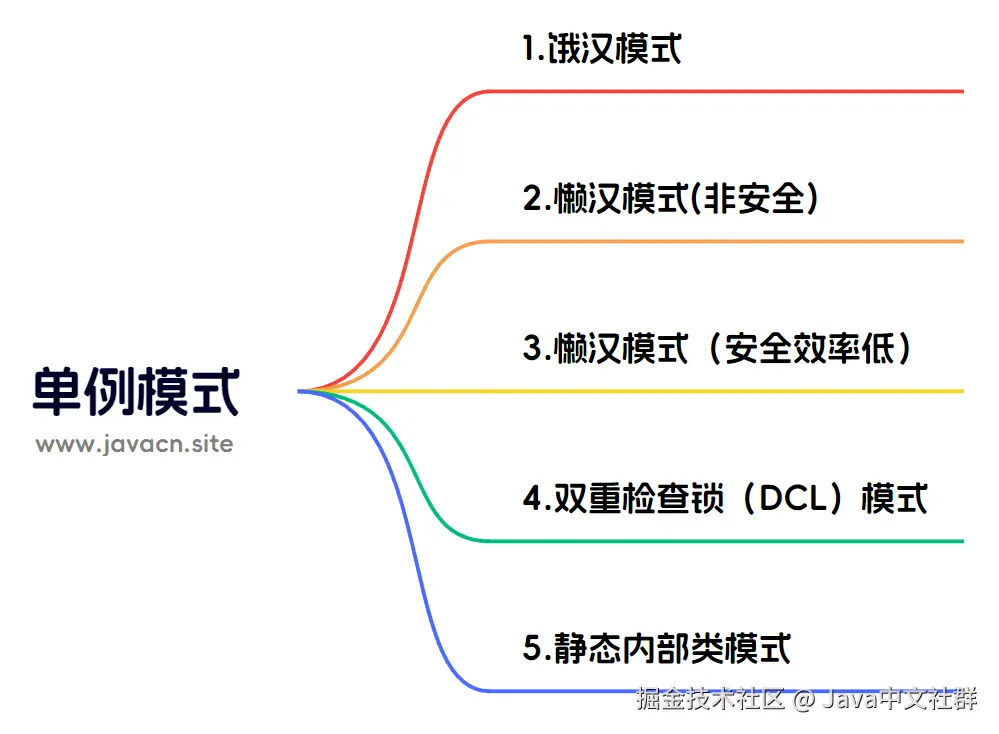 单例模式

www.javacn.site

1.饿汉模式

2.懒汉模式(非安全)

3.懒汉模式（安全效率低）

4.双重检查锁（DCL）模式

5.静态内部类模式

掘金技术社区 @ Java中文社群